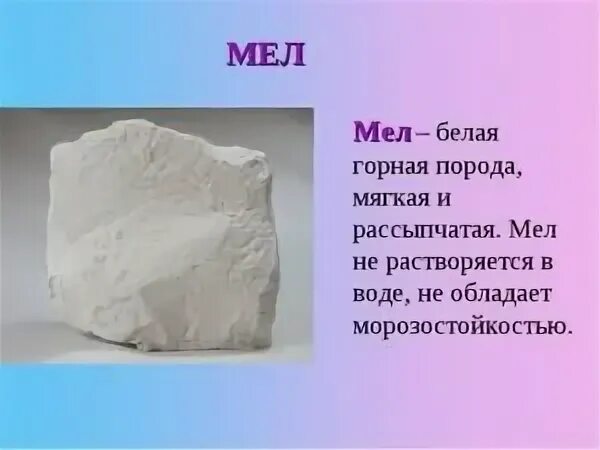 МЕЛ

Мел – белая горная порода, мягкая и рассыпчатая. Мел не растворяется в воде, не обладает морозостойкостью.